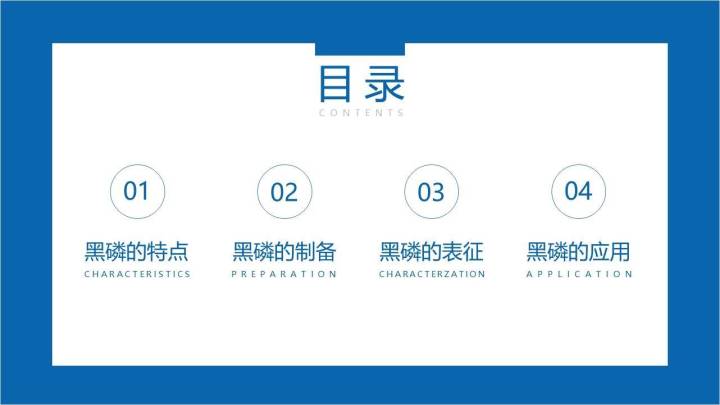 目录
CONTENTS

01
黑磷的特点
CHARACTERISTICS

02
黑磷的制备
PREPARATION

03
黑磷的表征
CHARACTERZATION

04
黑磷的应用
APPLICATION